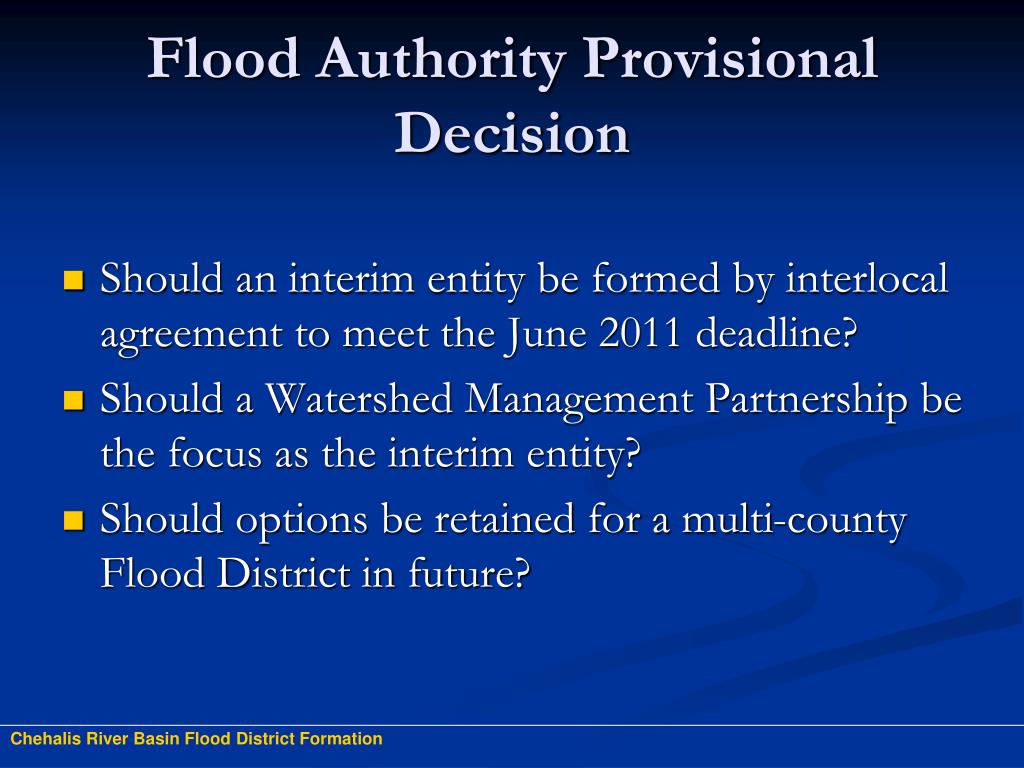 Flood Authority Provisional Decision

- Should an interim entity be formed by interlocal agreement to meet the June 2011 deadline?
- Should a Watershed Management Partnership be the focus as the interim entity?
- Should options be retained for a multi-county Flood District in future?

Chehalis River Basin Flood District Formation